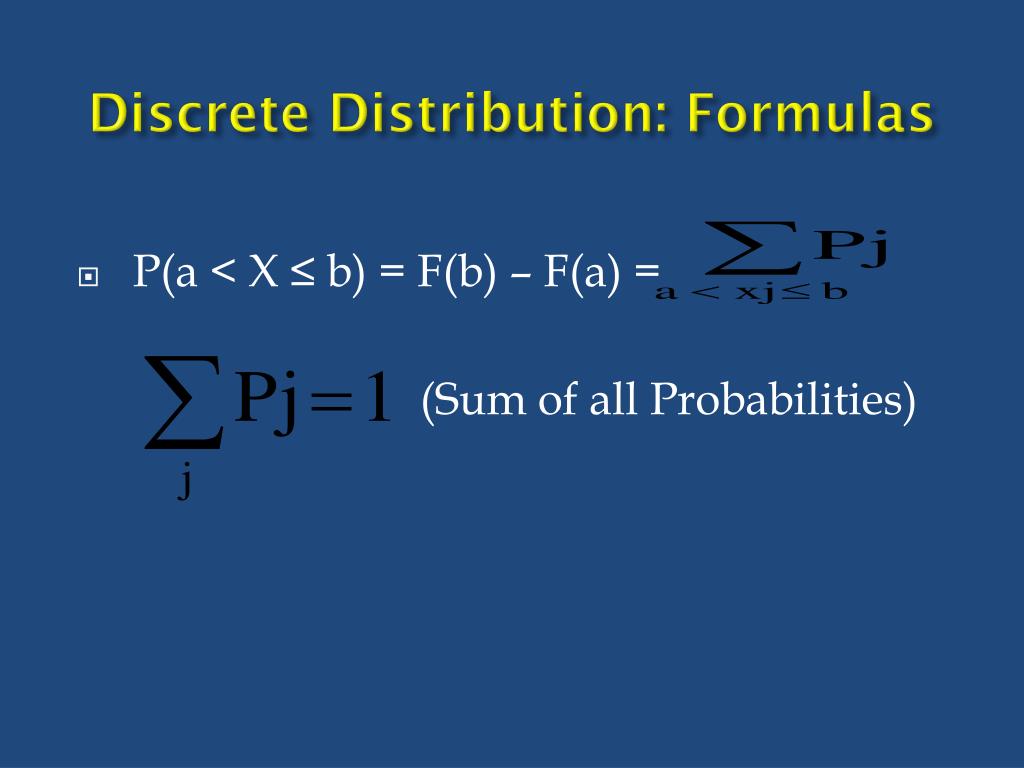 Discrete Distribution: Formulas

P(a < X ≤ b) = F(b) – F(a) = $\sum_{a < xj \leq b} Pj$

$\sum_{j} Pj = 1$ (Sum of all Probabilities)